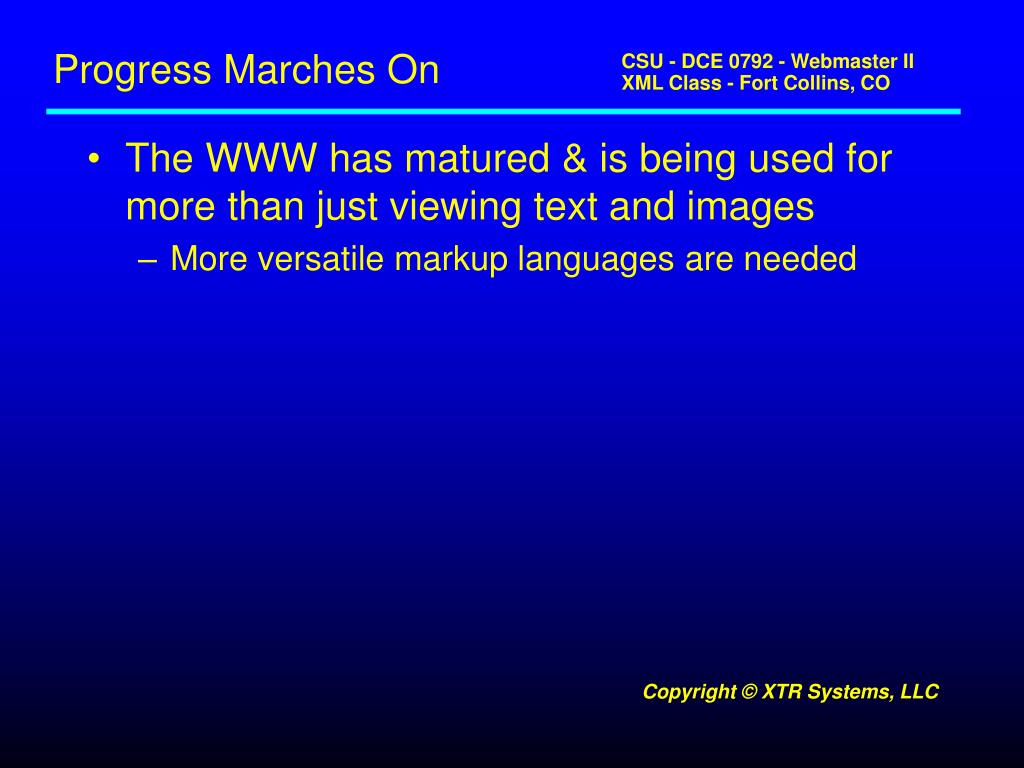 Progress Marches On

CSU - DCE 0792 - Webmaster II
XML Class - Fort Collins, CO

• The WWW has matured & is being used for more than just viewing text and images
– More versatile markup languages are needed

Copyright © XTR Systems, LLC